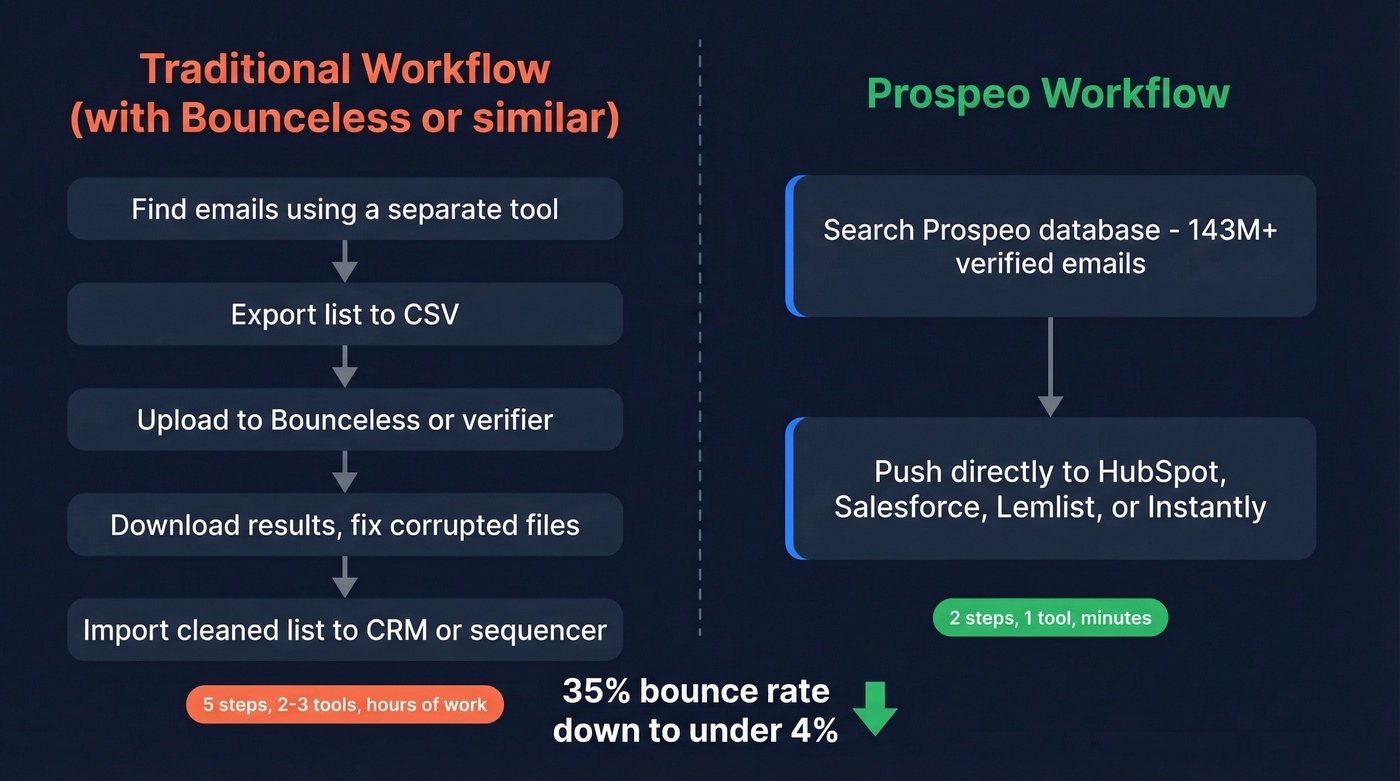 Traditional Workflow
(with Bounceless or similar)

Find emails using a separate tool

Export list to CSV

Upload to Bounceless or verifier

Download results, fix corrupted files

Import cleaned list to CRM or sequencer

5 steps, 2-3 tools, hours of work

Prospeo Workflow

Search Prospeo database - 143M+ verified emails

Push directly to HubSpot, Salesforce, Lemlist, or Instantly

2 steps, 1 tool, minutes

35% bounce rate
down to under 4%